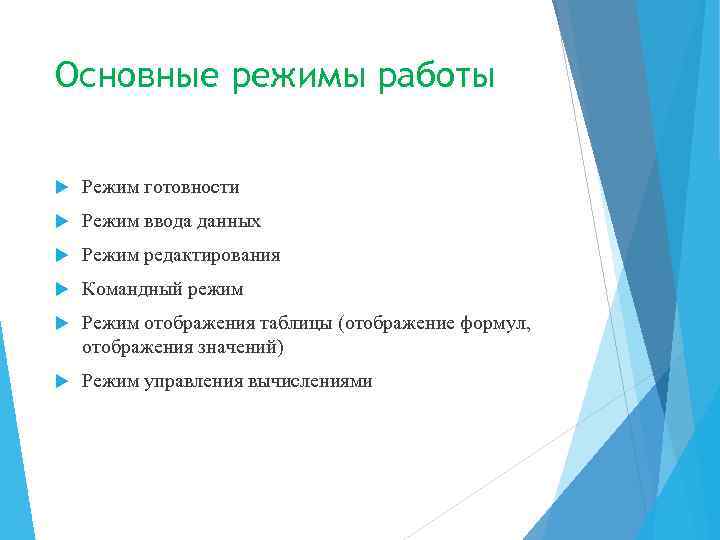 Основные режимы работы

Режим готовности

Режим ввода данных

Режим редактирования

Командный режим

Режим отображения таблицы (отображение формул, отображения значений)

Режим управления вычислениями